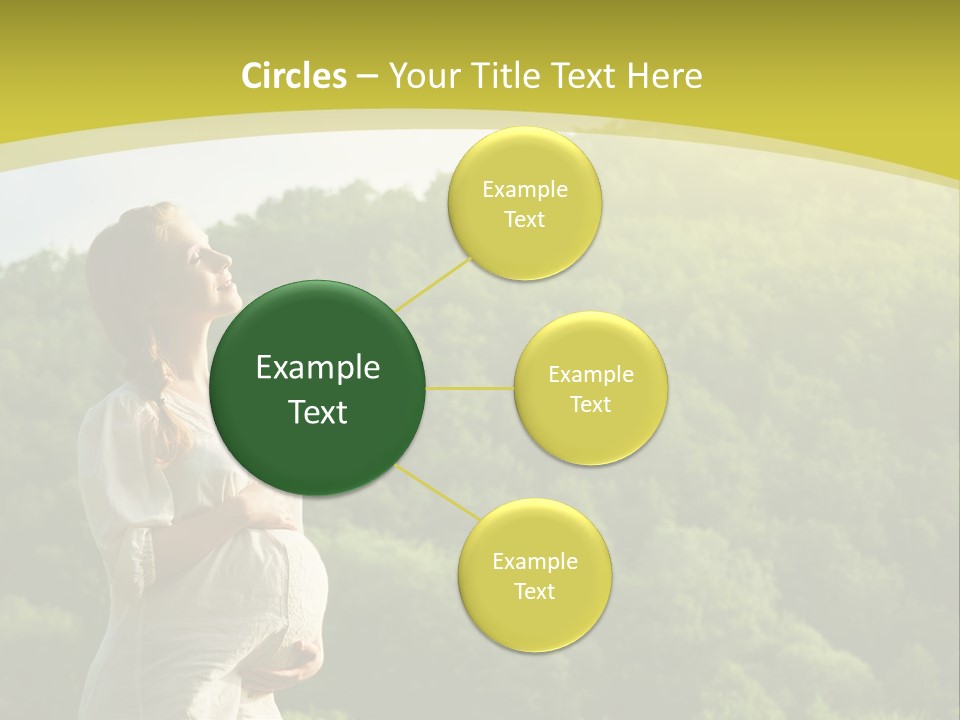 Circles – Your Title Text Here

Example Text

Example Text

Example Text

Example Text